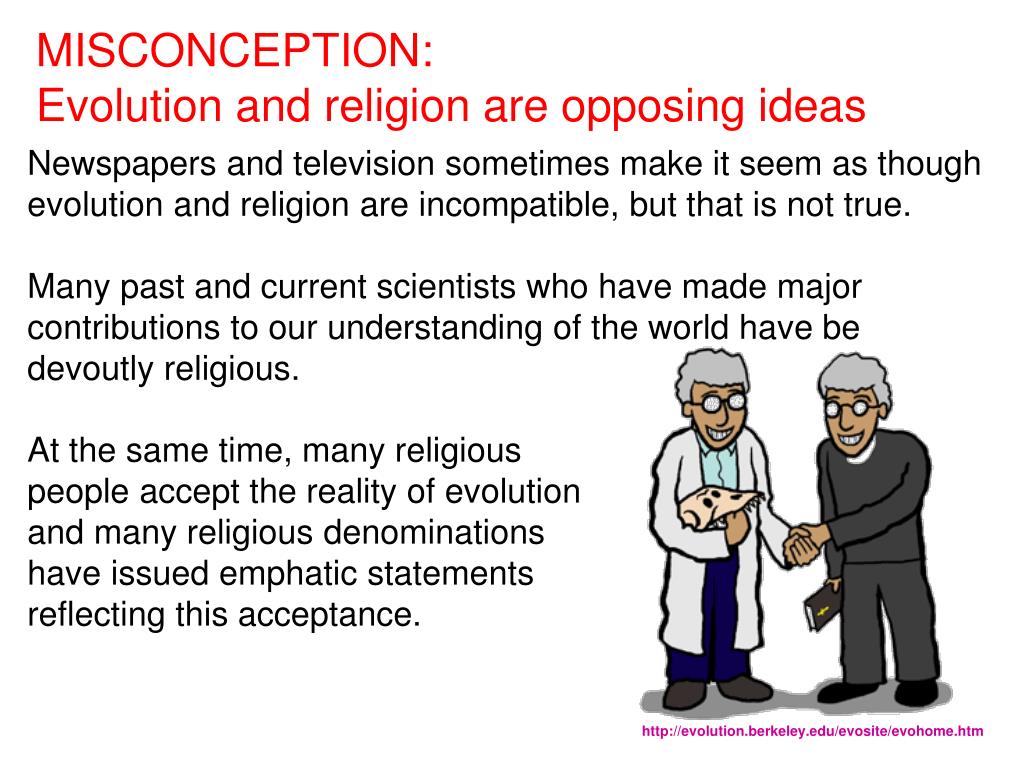 MISCONCEPTION:
Evolution and religion are opposing ideas

Newspapers and television sometimes make it seem as though evolution and religion are incompatible, but that is not true.

Many past and current scientists who have made major contributions to our understanding of the world have be devoutly religious.

At the same time, many religious people accept the reality of evolution and many religious denominations have issued emphatic statements reflecting this acceptance.

http://evolution.berkeley.edu/evosite/evohome.htm